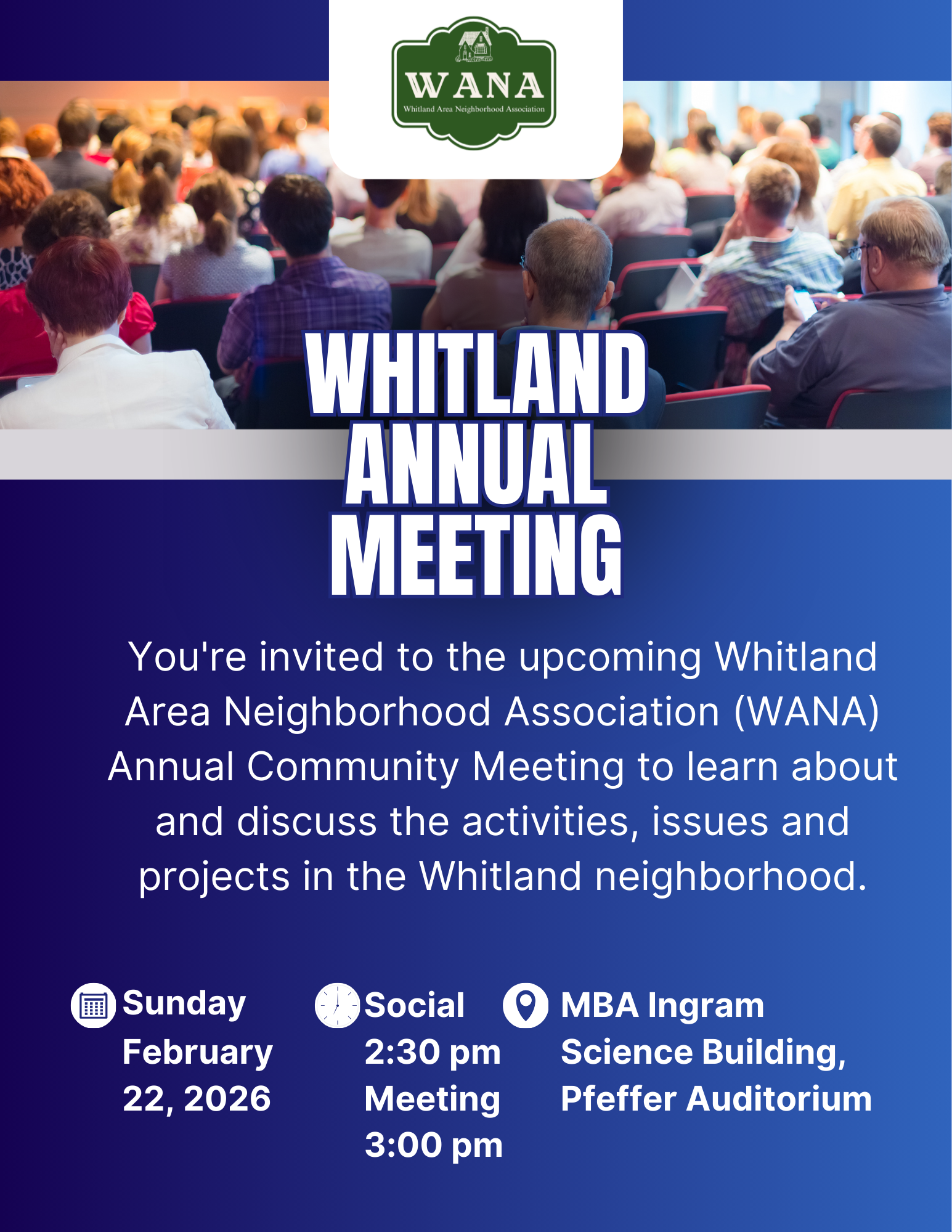 WANA
Whitland Area Neighborhood Association

WHITLAND ANNUAL MEETING

You're invited to the upcoming Whitland Area Neighborhood Association (WANA) Annual Community Meeting to learn about and discuss the activities, issues and projects in the Whitland neighborhood.

Sunday February 22, 2026

Social 2:30 pm Meeting 3:00 pm

MBA Ingram Science Building, Pfeffer Auditorium